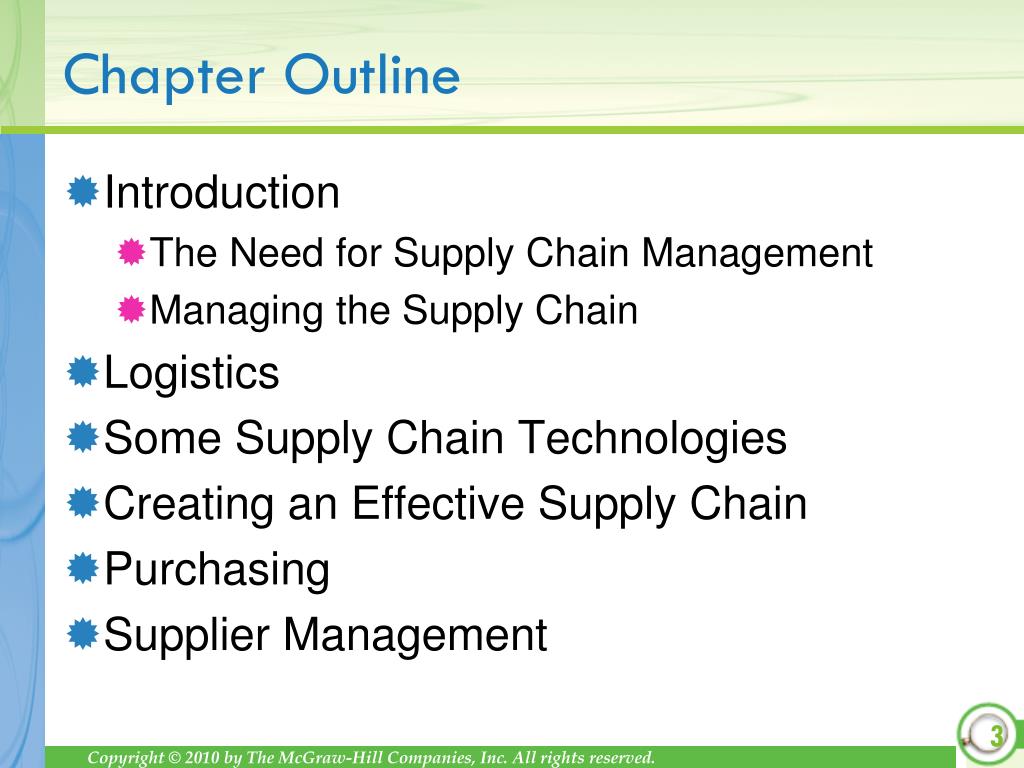 Chapter Outline

Introduction

The Need for Supply Chain Management

Managing the Supply Chain

Logistics

Some Supply Chain Technologies

Creating an Effective Supply Chain

Purchasing

Supplier Management

Copyright © 2010 by The McGraw-Hill Companies, Inc. All rights reserved.

3